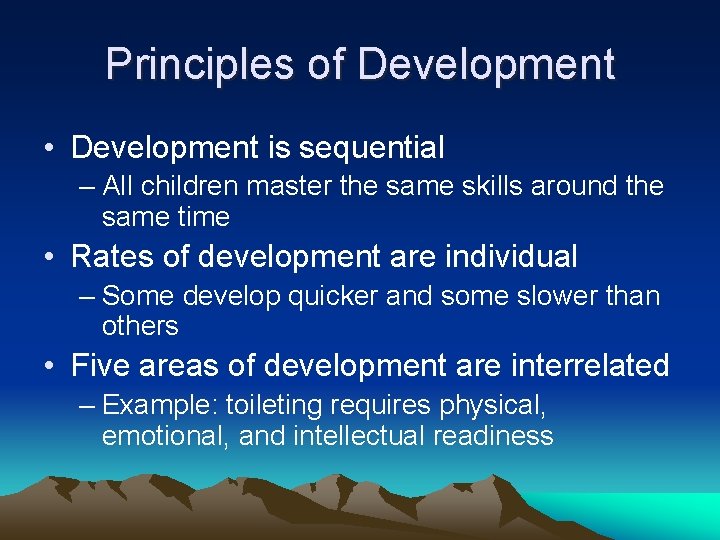 Principles of Development

• Development is sequential
  – All children master the same skills around the same time
• Rates of development are individual
  – Some develop quicker and some slower than others
• Five areas of development are interrelated
  – Example: toileting requires physical, emotional, and intellectual readiness